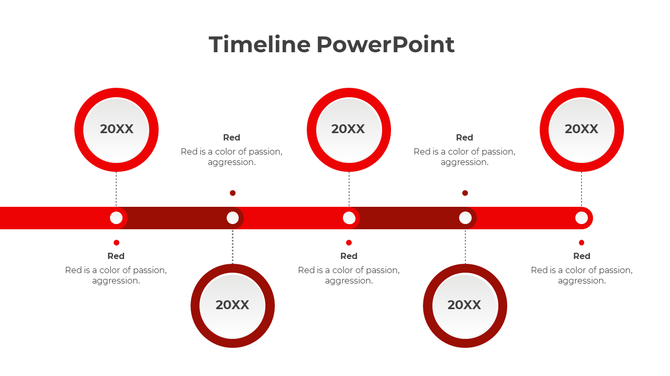 Timeline PowerPoint

20XX

Red
Red is a color of passion, aggression.

20XX

Red
Red is a color of passion, aggression.

20XX

Red
Red is a color of passion, aggression.

20XX

Red
Red is a color of passion, aggression.

20XX

Red
Red is a color of passion, aggression.